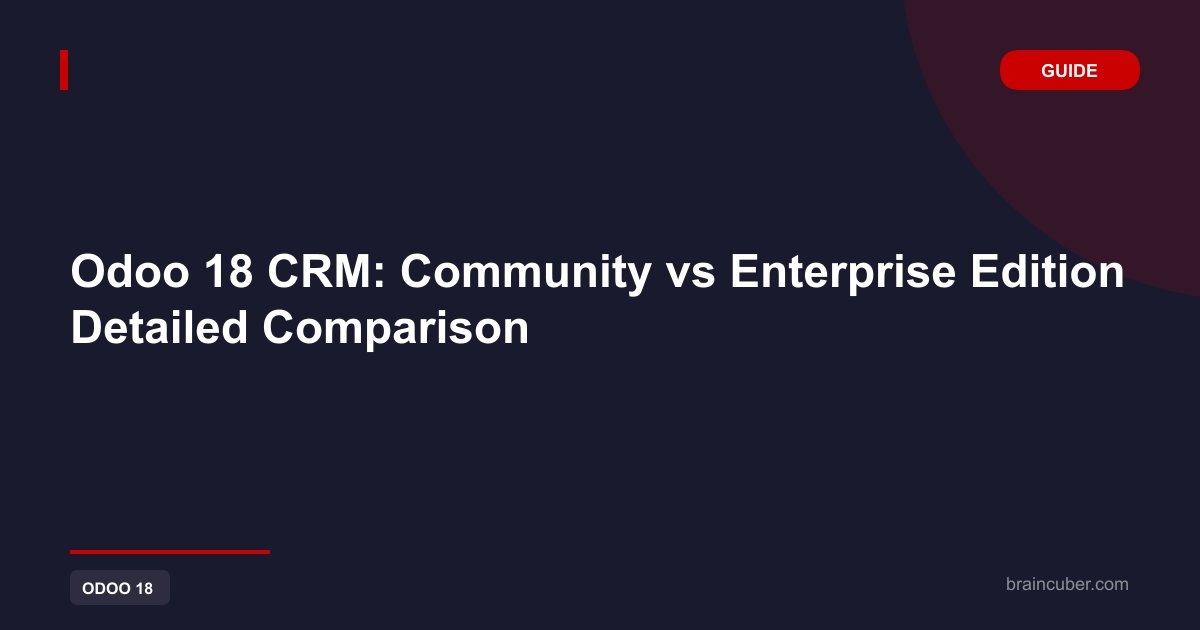 GUIDE

Odoo 18 CRM: Community vs Enterprise Edition Detailed Comparison

ODOO 18

braincuber.com